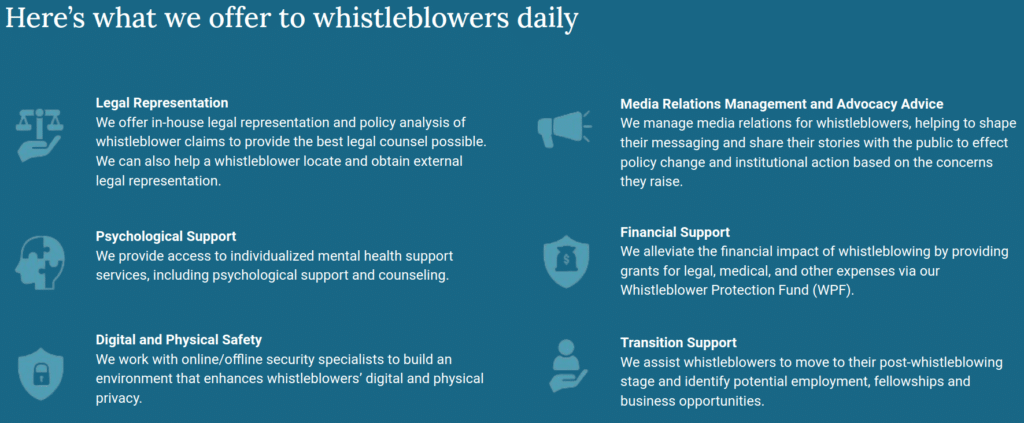 Here's what we offer to whistleblowers daily

Legal Representation
We offer in-house legal representation and policy analysis of whistleblower claims to provide the best legal counsel possible. We can also help a whistleblower locate and obtain external legal representation.

Psychological Support
We provide access to individualized mental health support services, including psychological support and counseling.

Digital and Physical Safety
We work with online/offline security specialists to build an environment that enhances whistleblowers' digital and physical privacy.

Media Relations Management and Advocacy Advice
We manage media relations for whistleblowers, helping to shape their messaging and share their stories with the public to effect policy change and institutional action based on the concerns they raise.

Financial Support
We alleviate the financial impact of whistleblowing by providing grants for legal, medical, and other expenses via our Whistleblower Protection Fund (WPF).

Transition Support
We assist whistleblowers to move to their post-whistleblowing stage and identify potential employment, fellowships and business opportunities.